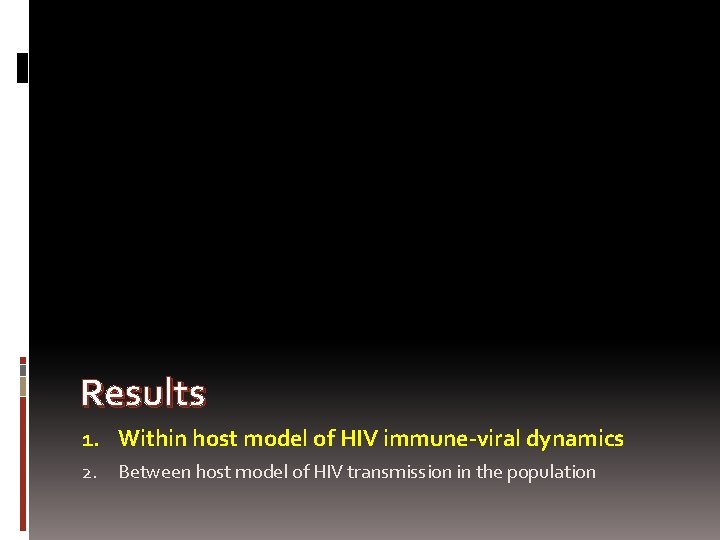 Results

1. Within host model of HIV immune-viral dynamics
2. Between host model of HIV transmission in the population